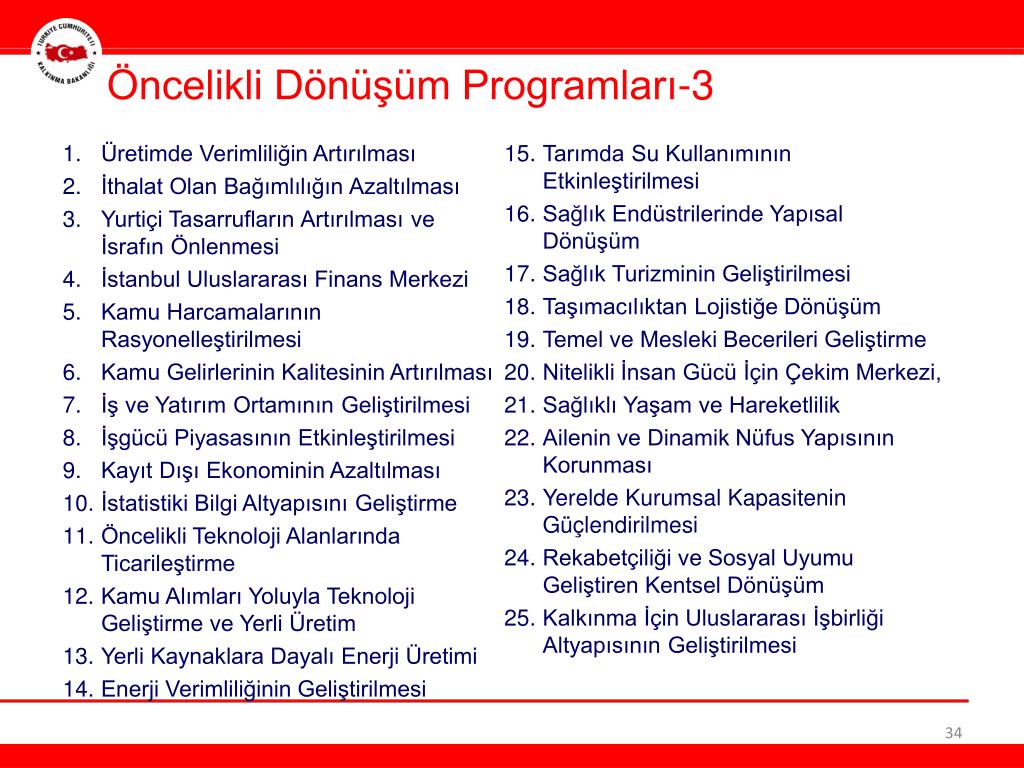 TÜRKİYE CUMHURİYETİ KALKINMA BAKANLIĞI

Öncelikli Dönüşüm Programları-3

1. Üretimde Verimliliğin Artırılması
2. İthalat Olan Bağımlılığın Azaltılması
3. Yurtiçi Tasarrufların Artırılması ve İsrafın Önlenmesi
4. İstanbul Uluslararası Finans Merkezi
5. Kamu Harcamalarının Rasyonelleştirilmesi
6. Kamu Gelirlerinin Kalitesinin Artırılması
7. İş ve Yatırım Ortamının Geliştirilmesi
8. İşgücü Piyasasının Etkinleştirilmesi
9. Kayıt Dışı Ekonominin Azaltılması
10. İstatistiki Bilgi Altyapısını Geliştirme
11. Öncelikli Teknoloji Alanlarında Ticarileştirme
12. Kamu Alımları Yoluyla Teknoloji Geliştirme ve Yerli Üretim
13. Yerli Kaynaklara Dayalı Enerji Üretimi
14. Enerji Verimliliğinin Geliştirilmesi

15. Tarımda Su Kullanımının Etkinleştirilmesi
16. Sağlık Endüstrilerinde Yapısal Dönüşüm
17. Sağlık Turizminin Geliştirilmesi
18. Taşımacılıktan Lojistiğe Dönüşüm
19. Temel ve Mesleki Becerileri Geliştirme
20. Nitelikli İnsan Gücü İçin Çekim Merkezi,
21. Sağlıklı Yaşam ve Hareketlilik
22. Ailenin ve Dinamik Nüfus Yapısının Korunması
23. Yerelde Kurumsal Kapasitenin Güçlendirilmesi
24. Rekabetçiliği ve Sosyal Uyumu Geliştiren Kentsel Dönüşüm
25. Kalkınma İçin Uluslararası İşbirliği Altyapısının Geliştirilmesi

34